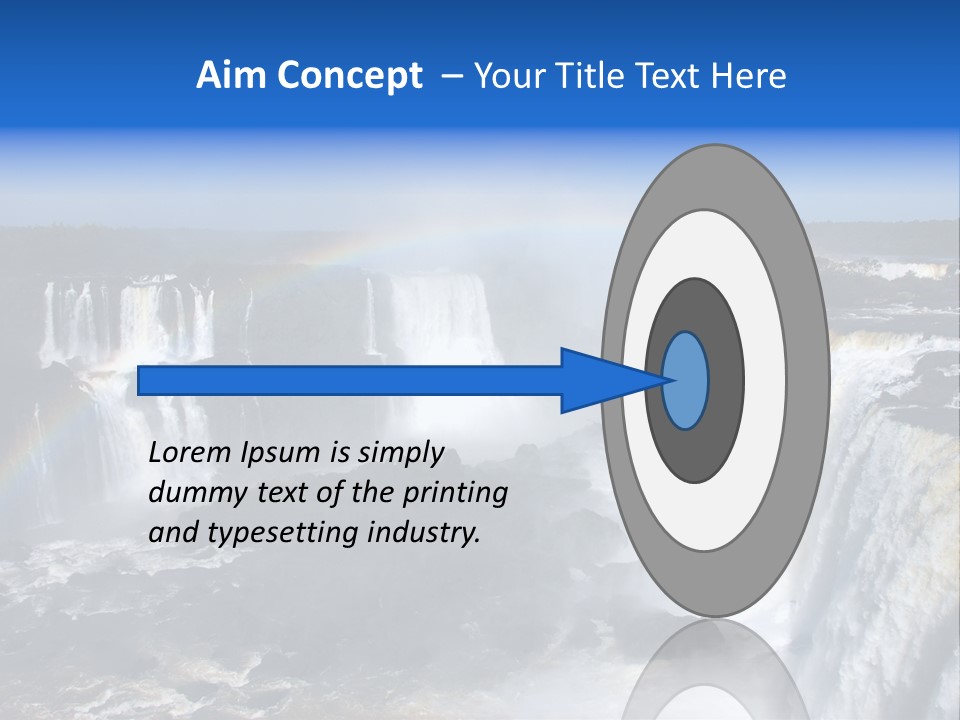 Aim Concept – Your Title Text Here

Lorem Ipsum is simply dummy text of the printing and typesetting industry.